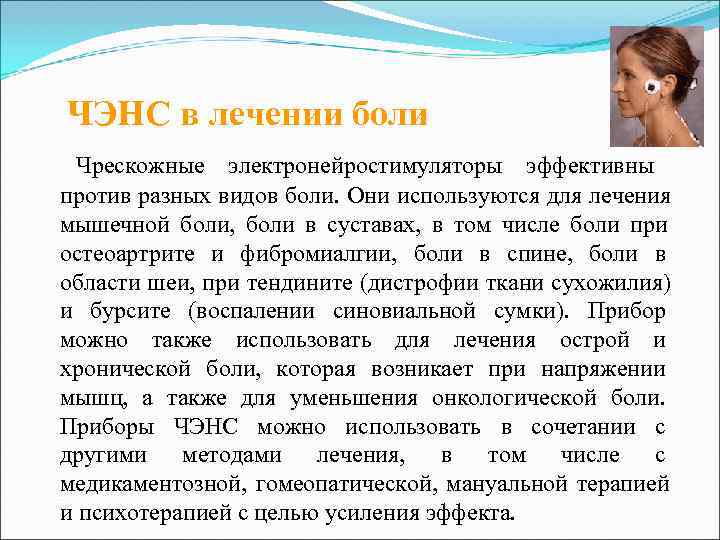 ЧЭНС в лечении боли

Чрескожные электронейростимуляторы эффективны против разных видов боли. Они используются для лечения мышечной боли, боли в суставах, в том числе боли при остеоартрите и фибромиалгии, боли в спине, боли в области шеи, при тендините (дистрофии ткани сухожилия) и бурсите (воспалении синовиальной сумки). Прибор можно также использовать для лечения острой и хронической боли, которая возникает при напряжении мышц, а также для уменьшения онкологической боли. Приборы ЧЭНС можно использовать в сочетании с другими методами лечения, в том числе с медикаментозной, гомеопатической, мануальной терапией и психотерапией с целью усиления эффекта.